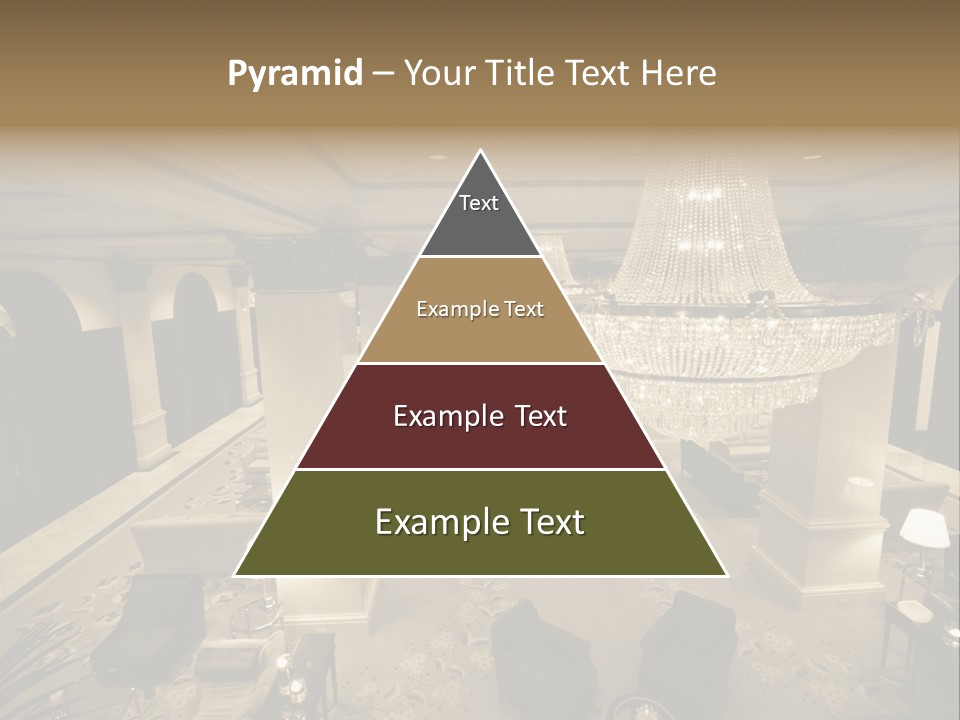 Pyramid – Your Title Text Here

Text

Example Text

Example Text

Example Text